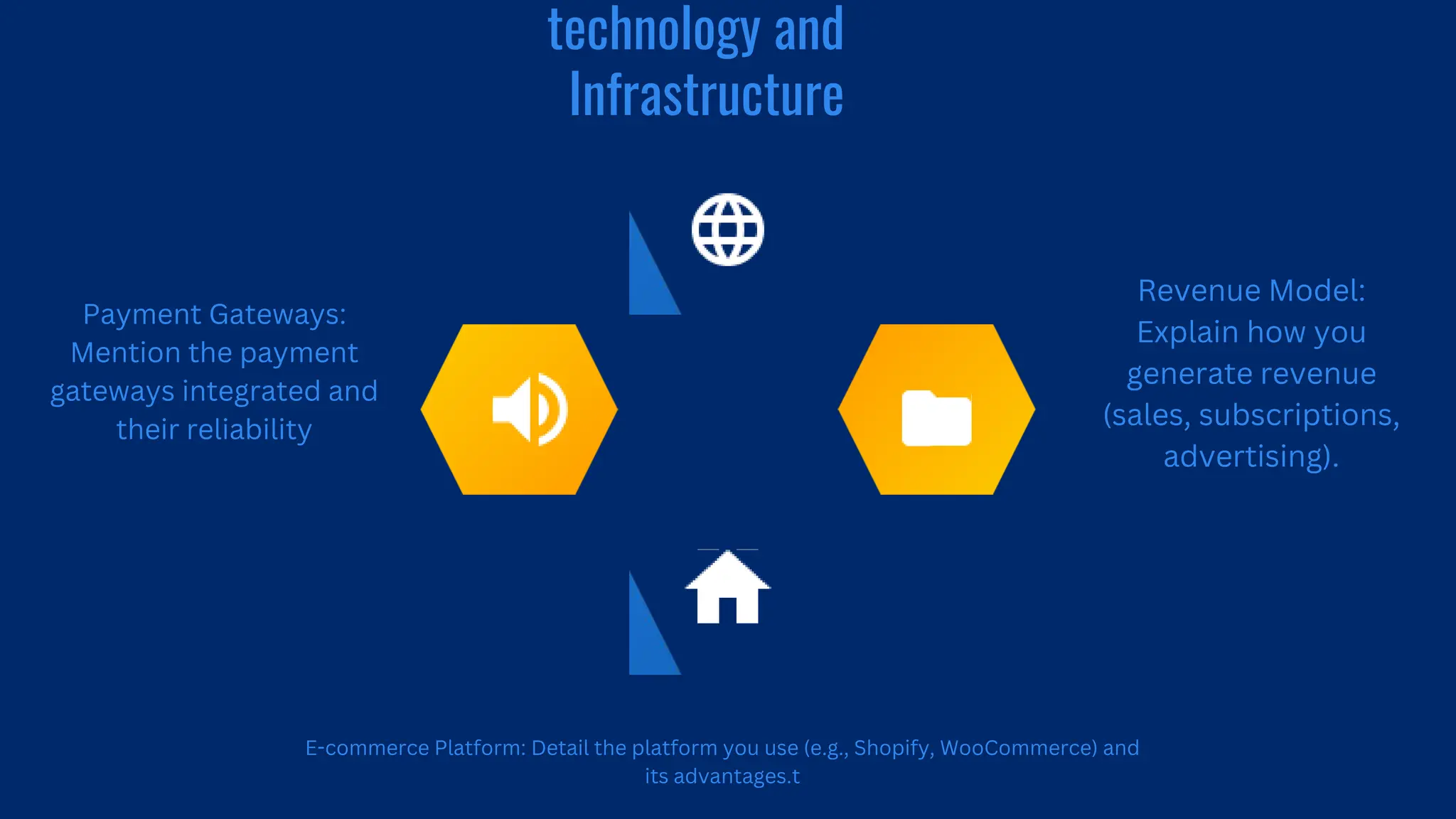 technology and Infrastructure

Payment Gateways: Mention the payment gateways integrated and their reliability

Revenue Model: Explain how you generate revenue (sales, subscriptions, advertising).

E-commerce Platform: Detail the platform you use (e.g., Shopify, WooCommerce) and its advantages.t